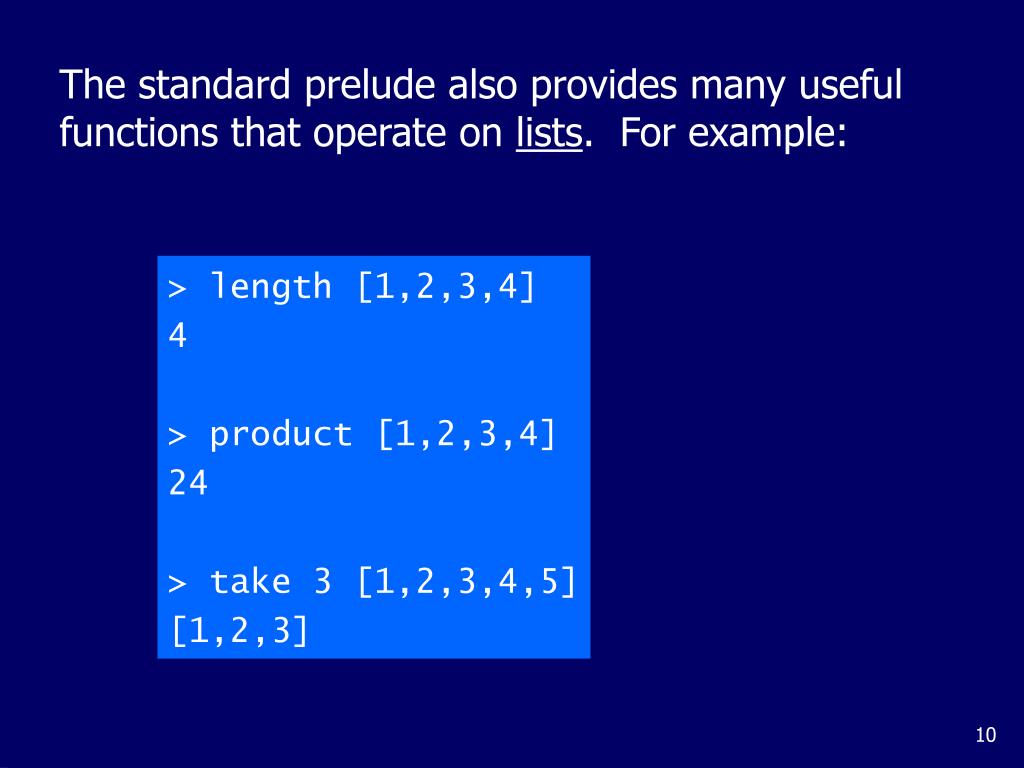 The standard prelude also provides many useful functions that operate on lists. For example:

> length [1,2,3,4]
4

> product [1,2,3,4]
24

> take 3 [1,2,3,4,5]
[1,2,3]

10